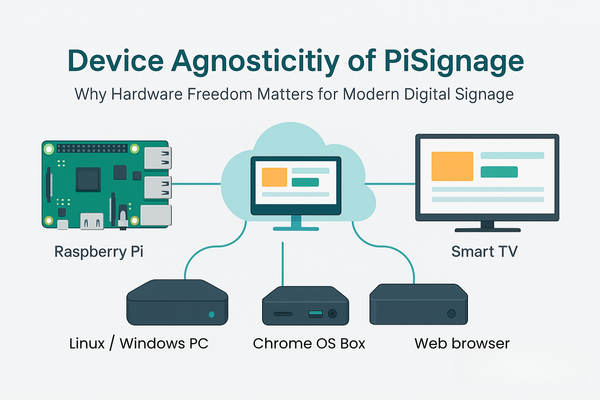 Device Agnosticitiy of PiSignage

Why Hardware Freedom Matters for Modern Digital Signage

Raspberry Pi

Smart TV

Linux / Windows PC

Chrome OS Box

Web browser